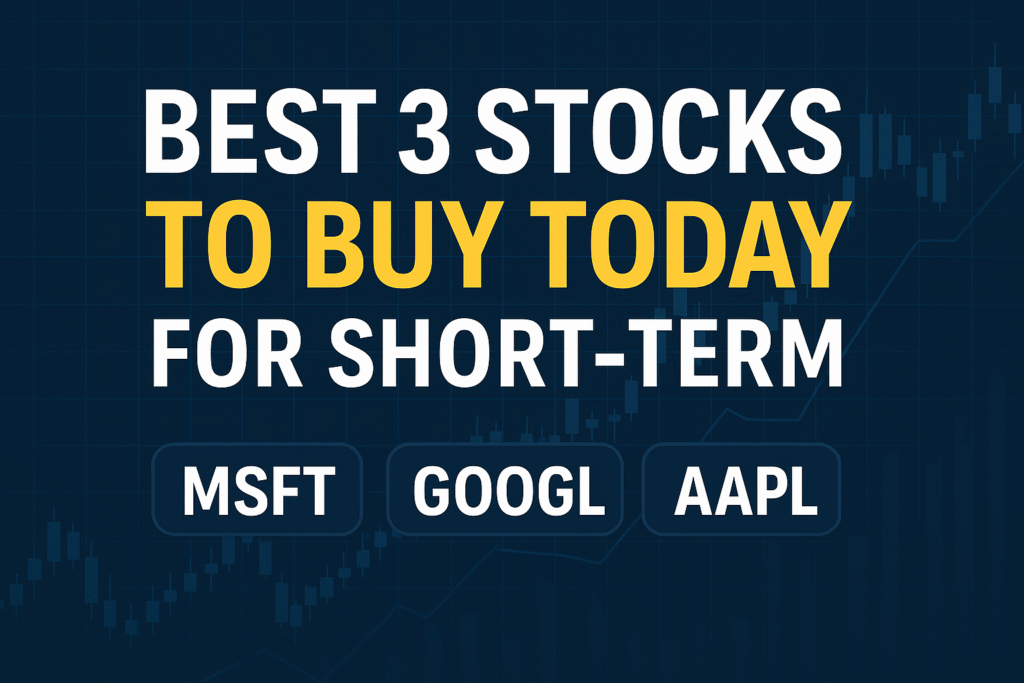 BEST 3 STOCKS
TO BUY TODAY
FOR SHORT-TERM

MSFT GOOGL AAPL